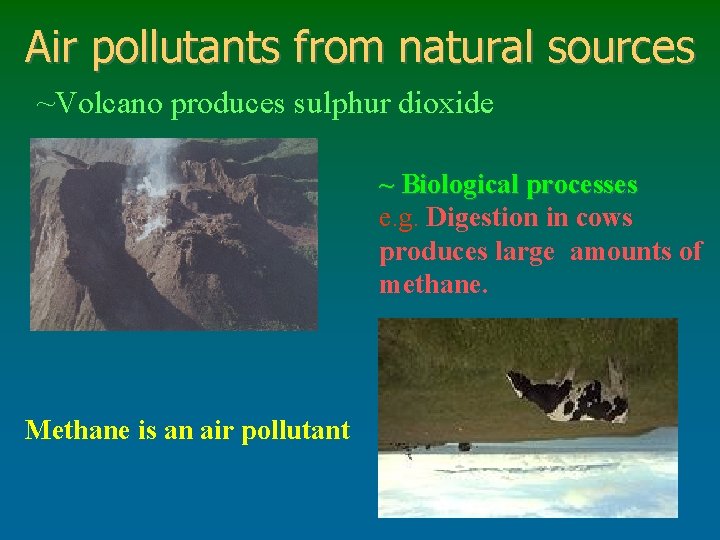 Air pollutants from natural sources

~Volcano produces sulphur dioxide

~ Biological processes
e.g. Digestion in cows produces large amounts of methane.

Methane is an air pollutant